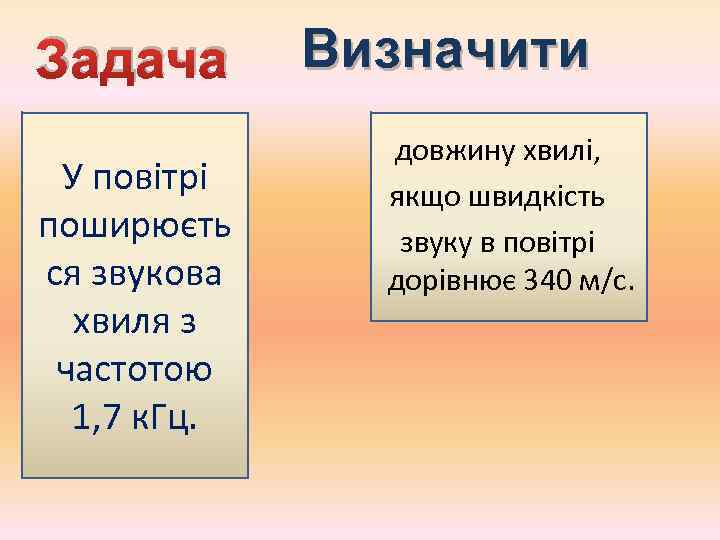 Задача

У повітрі поширюється звукова хвиля з частотою 1,7 кГц.

Визначити

довжину хвилі, якщо швидкість звуку в повітрі дорівнює 340 м/с.